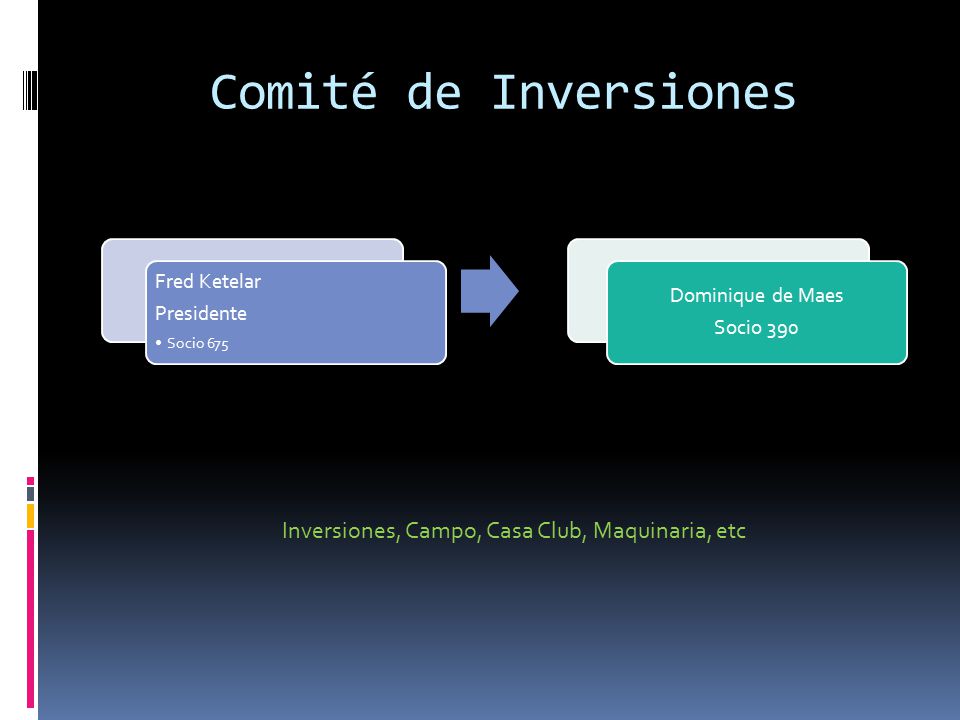 Comité de Inversiones

Fred Ketelar

Presidente

• Socio 675

Dominique de Maes

Socio 390

Inversiones, Campo, Casa Club, Maquinaria, etc